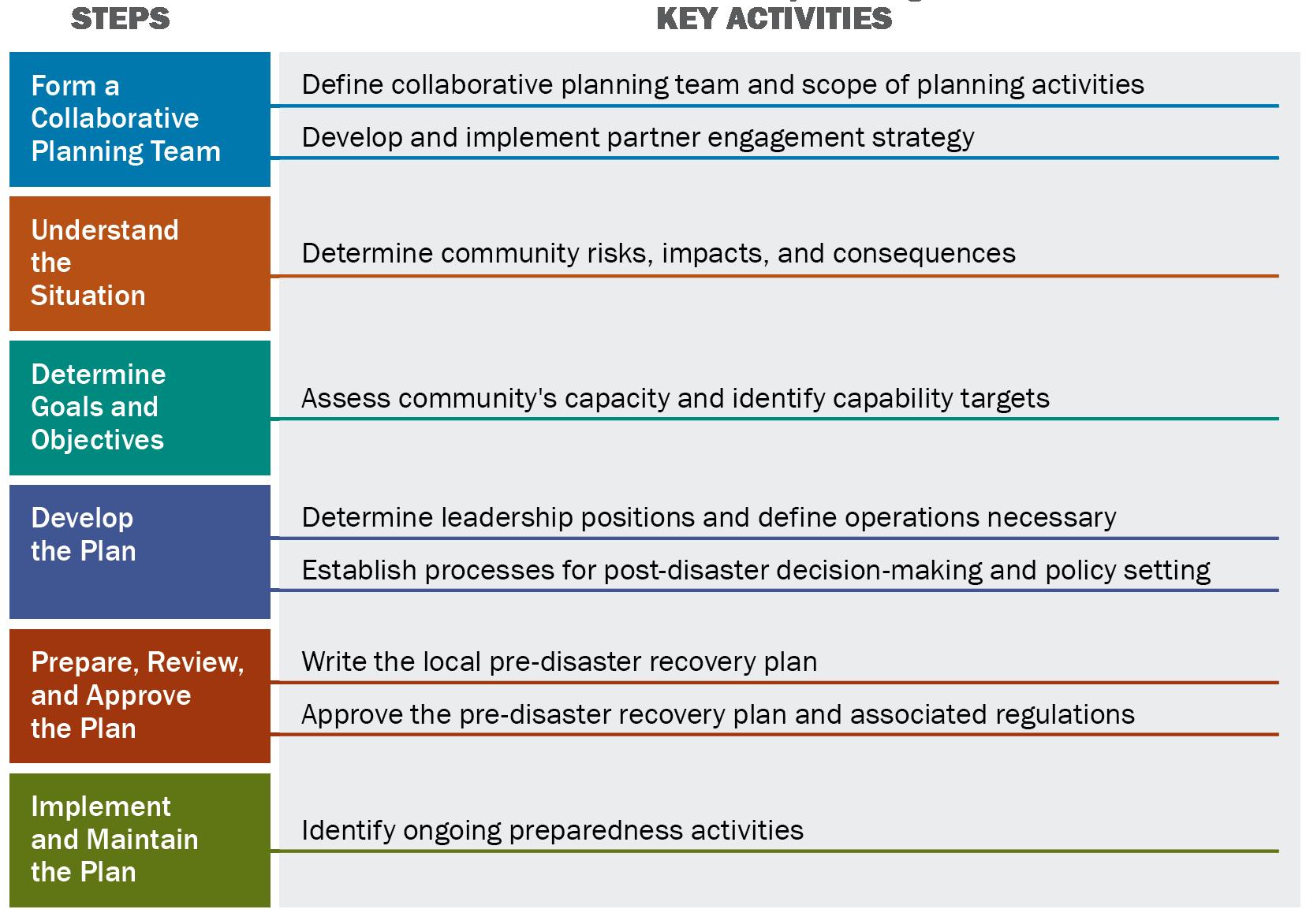 | STEPS | KEY ACTIVITIES |
|---|---|
| Form a Collaborative Planning Team | Define collaborative planning team and scope of planning activities |
| | Develop and implement partner engagement strategy |
| Understand the Situation | Determine community risks, impacts, and consequences |
| Determine Goals and Objectives | Assess community's capacity and identify capability targets |
| Develop the Plan | Determine leadership positions and define operations necessary |
| | Establish processes for post-disaster decision-making and policy setting |
| Prepare, Review, and Approve the Plan | Write the local pre-disaster recovery plan |
| | Approve the pre-disaster recovery plan and associated regulations |
| Implement and Maintain the Plan | Identify ongoing preparedness activities |